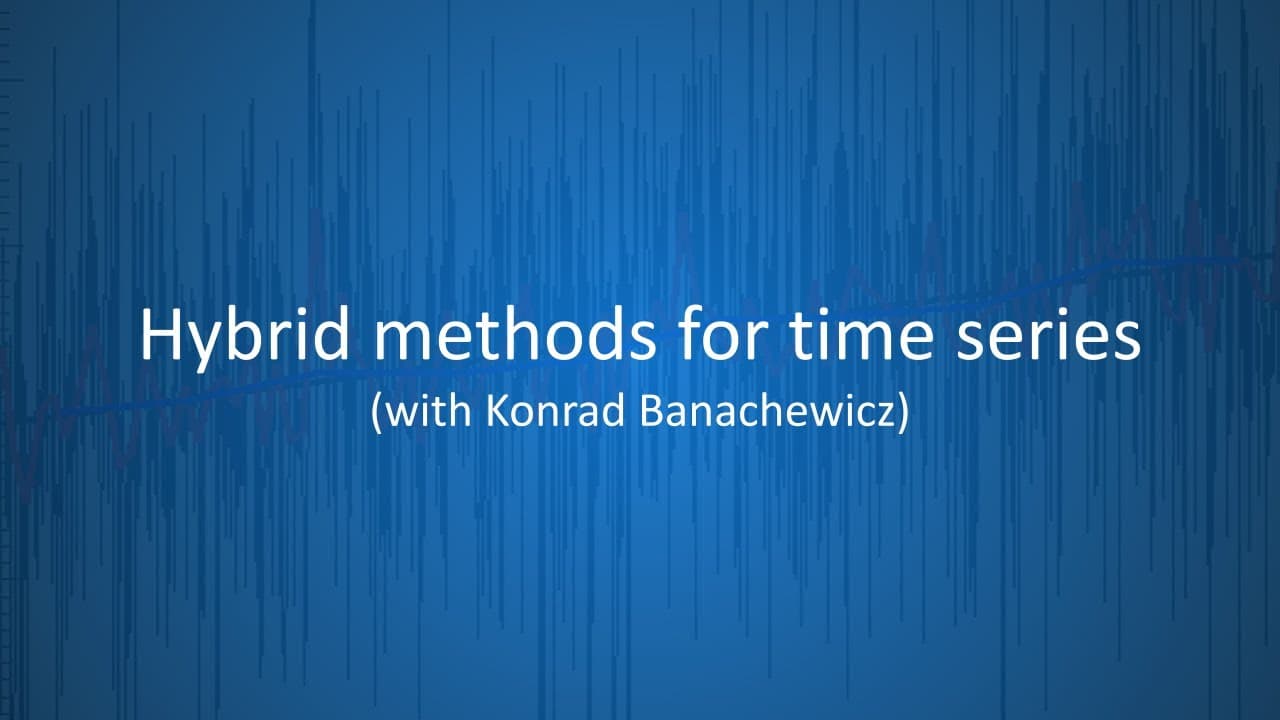 Hybrid methods for time series
(with Konrad Banachewicz)